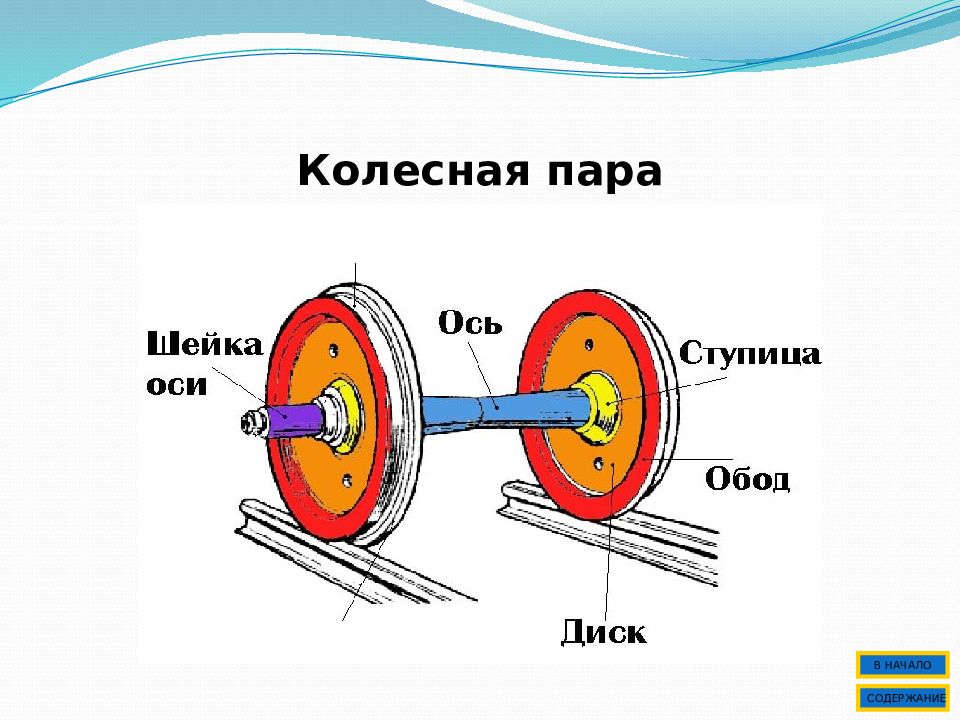 Колесная пара

Шейка оси

Ось

Ступица

Обод

Диск

В НАЧАЛО

СОДЕРЖАНИЕ